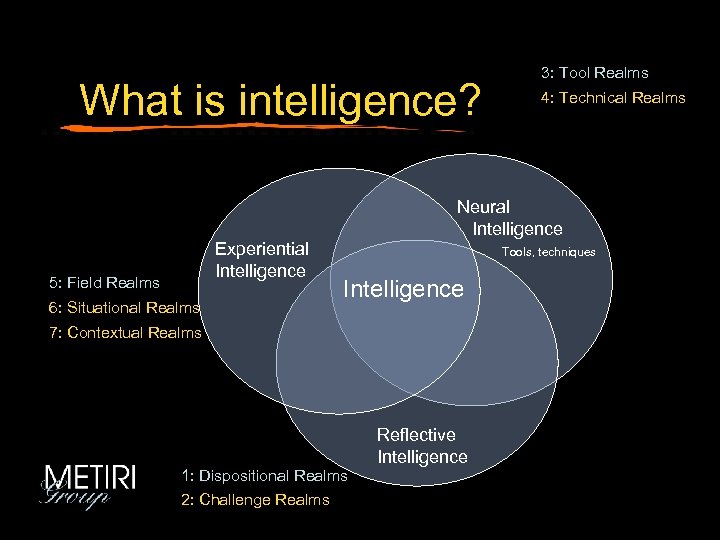 What is intelligence?

3: Tool Realms
4: Technical Realms

Neural Intelligence
Tools, techniques

Experiential Intelligence

Intelligence

5: Field Realms
6: Situational Realms
7: Contextual Realms

Reflective Intelligence

METIRI Group

1: Dispositional Realms
2: Challenge Realms